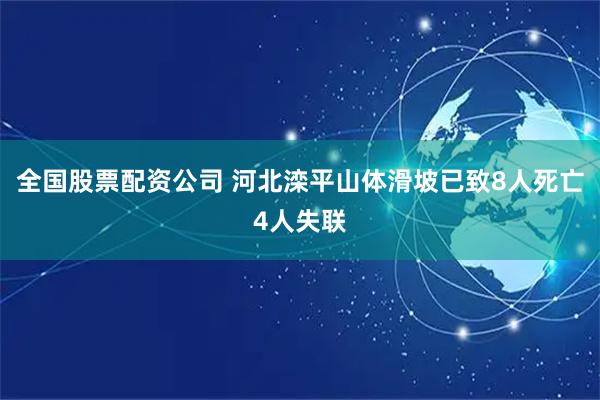 全国股票配资公司 河北滦平山体滑坡已致8人死亡4人失联